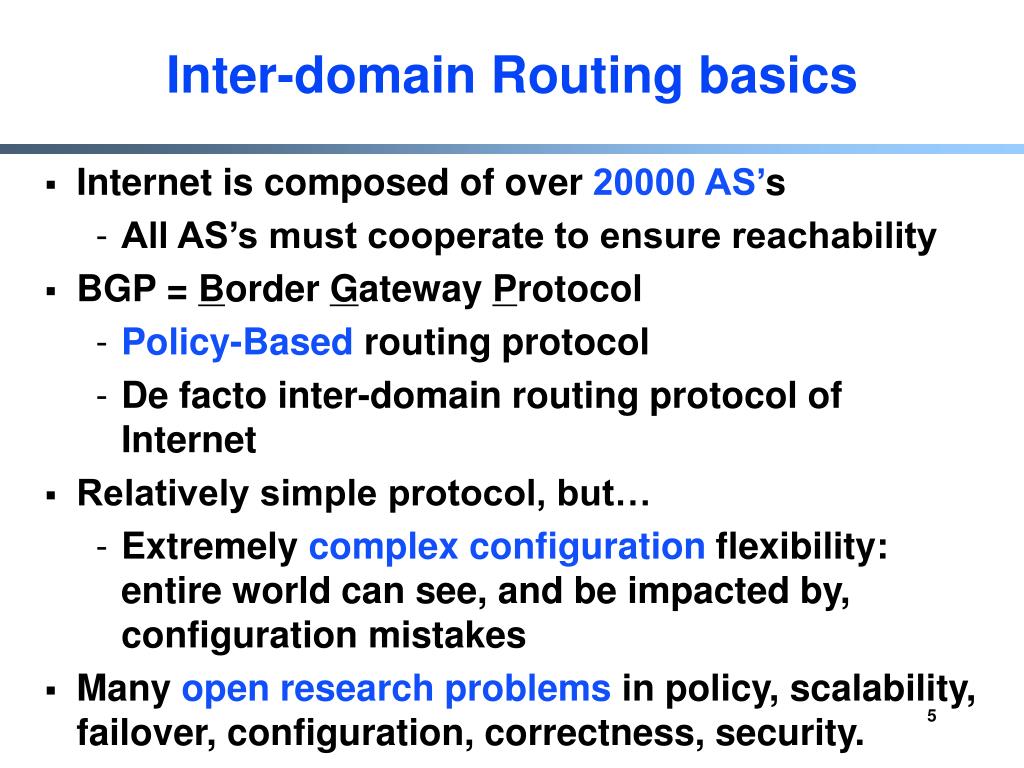 Inter-domain Routing basics

▪ Internet is composed of over 20000 AS's
- All AS's must cooperate to ensure reachability
▪ BGP = Border Gateway Protocol
- Policy-Based routing protocol
- De facto inter-domain routing protocol of Internet
▪ Relatively simple protocol, but…
- Extremely complex configuration flexibility: entire world can see, and be impacted by, configuration mistakes
▪ Many open research problems in policy, scalability, failover, configuration, correctness, security.

5